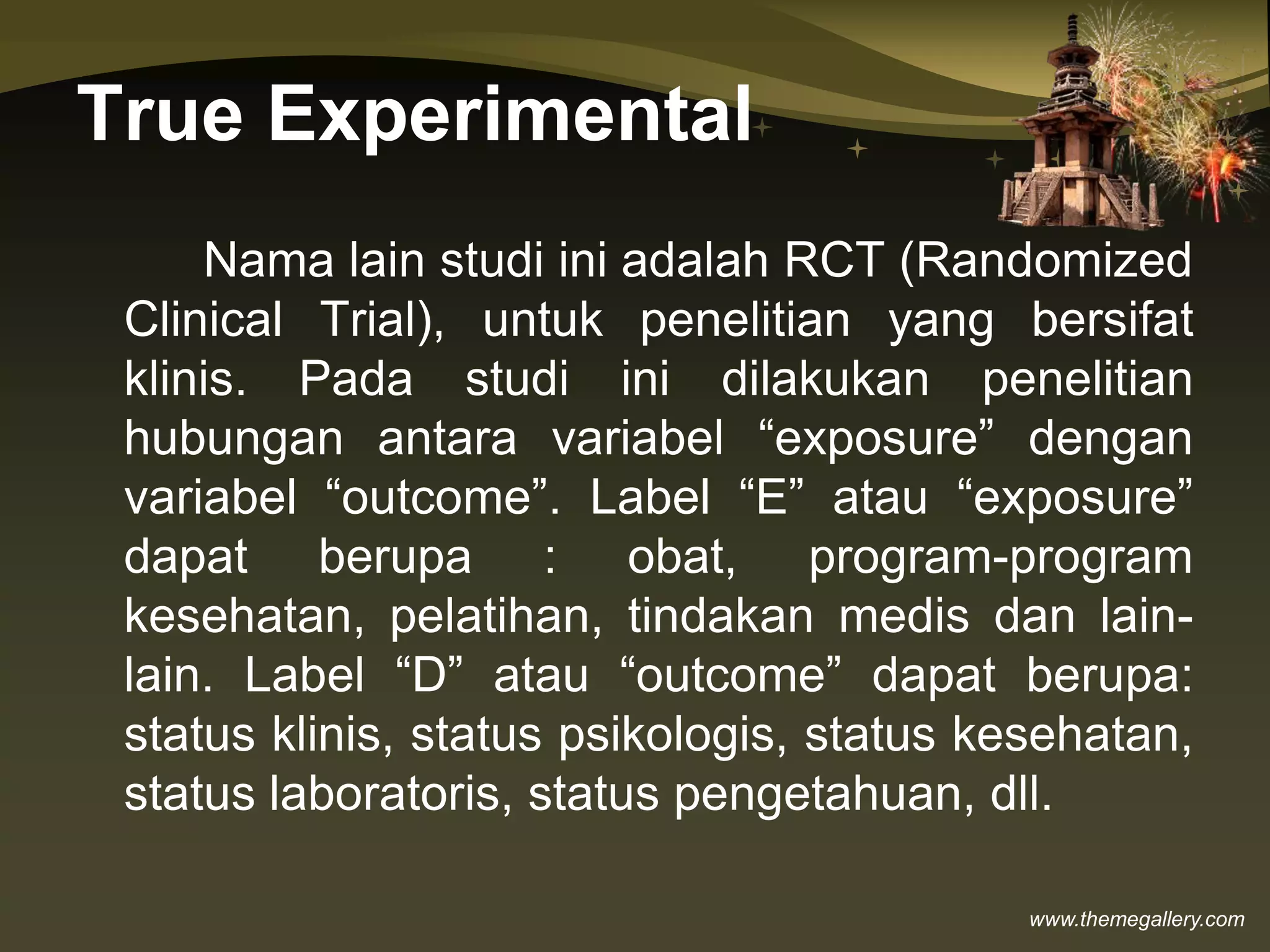 True Experimental

Nama lain studi ini adalah RCT (Randomized Clinical Trial), untuk penelitian yang bersifat klinis. Pada studi ini dilakukan penelitian hubungan antara variabel “exposure” dengan variabel “outcome”. Label “E” atau “exposure” dapat berupa : obat, program-program kesehatan, pelatihan, tindakan medis dan lain-lain. Label “D” atau “outcome” dapat berupa: status klinis, status psikologis, status kesehatan, status laboratoris, status pengetahuan, dll.

www.themegallery.com